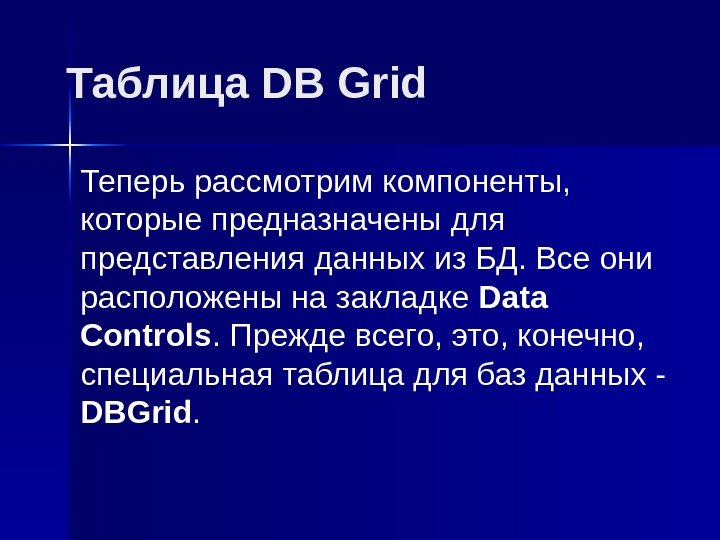 Таблица DB Grid

Теперь рассмотрим компоненты, которые предназначены для представления данных из БД. Все они расположены на закладке Data Controls. Прежде всего, это, конечно, специальная таблица для баз данных - DBGrid.